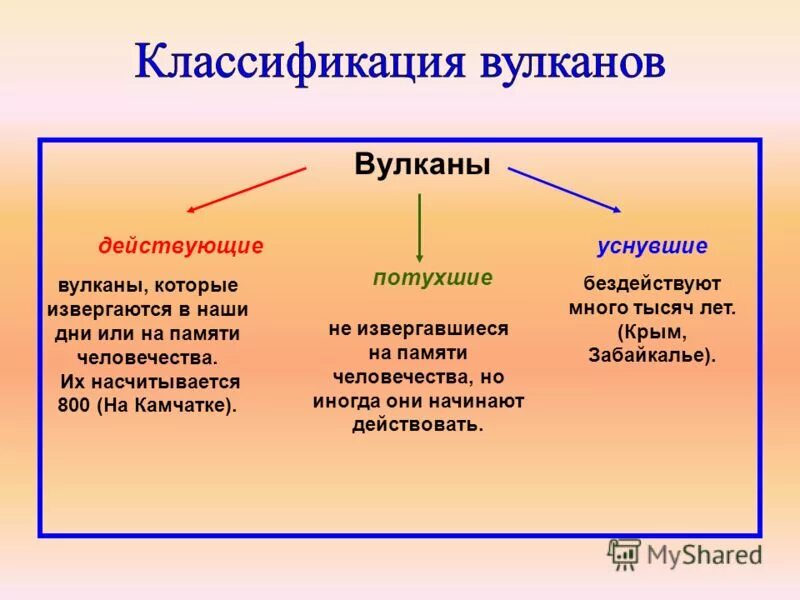 Классификация вулканов

Вулканы

действующие

вулканы, которые извергаются в наши дни или на памяти человечества. Их насчитывается 800 (На Камчатке).

потухшие

не извергавшиеся на памяти человечества, но иногда они начинают действовать.

уснувшие

бездействуют много тысяч лет. (Крым, Забайкалье).

MyShared